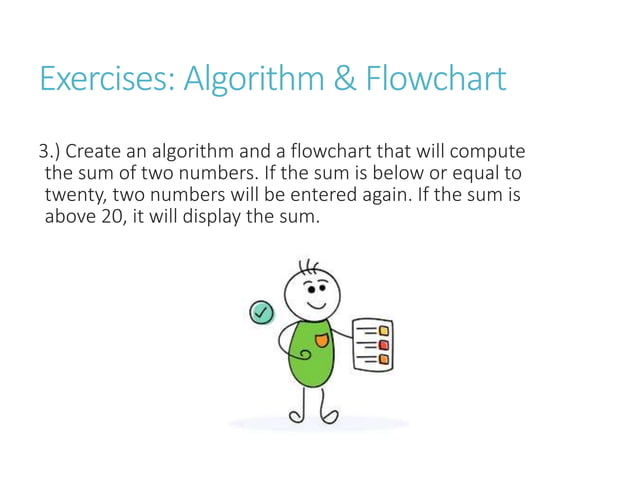 Exercises: Algorithm & Flowchart

3.) Create an algorithm and a flowchart that will compute the sum of two numbers. If the sum is below or equal to twenty, two numbers will be entered again. If the sum is above 20, it will display the sum.